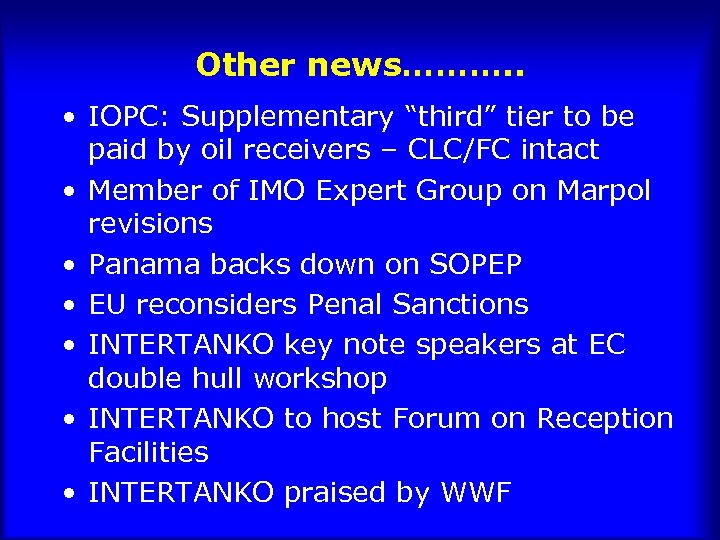 Other news...........

• IOPC: Supplementary “third” tier to be paid by oil receivers – CLC/FC intact
• Member of IMO Expert Group on Marpol revisions
• Panama backs down on SOPEP
• EU reconsiders Penal Sanctions
• INTERTANKO key note speakers at EC double hull workshop
• INTERTANKO to host Forum on Reception Facilities
• INTERTANKO praised by WWF